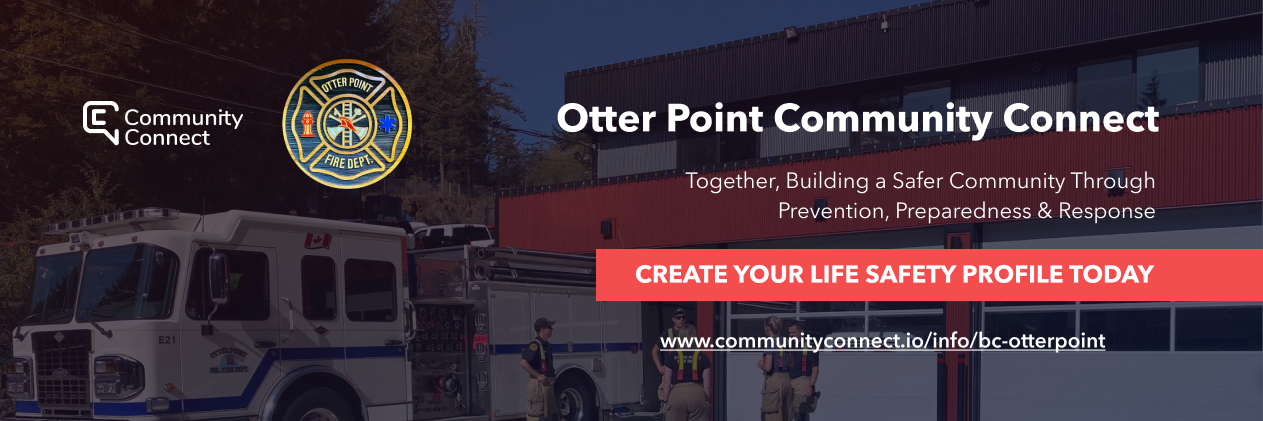 Community Connect

OTTER POINT
FIRE DEPT.

Otter Point Community Connect

Together, Building a Safer Community Through Prevention, Preparedness & Response

CREATE YOUR LIFE SAFETY PROFILE TODAY

www.communityconnect.io/info/bc-otterpoint

E21